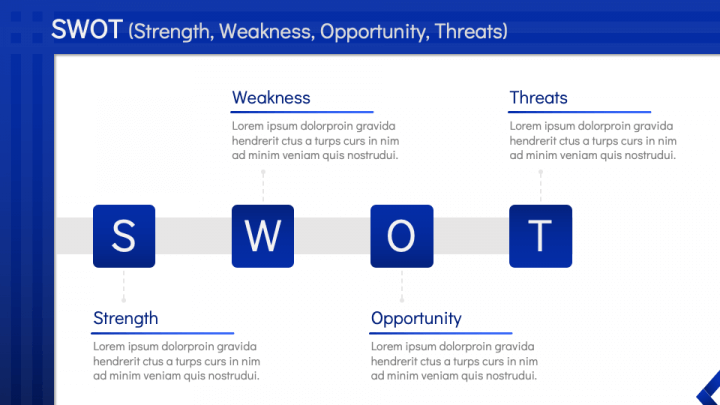 SWOT (Strength, Weakness, Opportunity, Threats)

Weakness
Lorem ipsum dolorproin gravida hendrerit ctus a turps curs in nim ad minim veniam quis nostrudui.

Threats
Lorem ipsum dolorproin gravida hendrerit ctus a turps curs in nim ad minim veniam quis nostrudui.

S
W
O
T

Strength
Lorem ipsum dolorproin gravida hendrerit ctus a turps curs in nim ad minim veniam quis nostrudui.

Opportunity
Lorem ipsum dolorproin gravida hendrerit ctus a turps curs in nim ad minim veniam quis nostrudui.